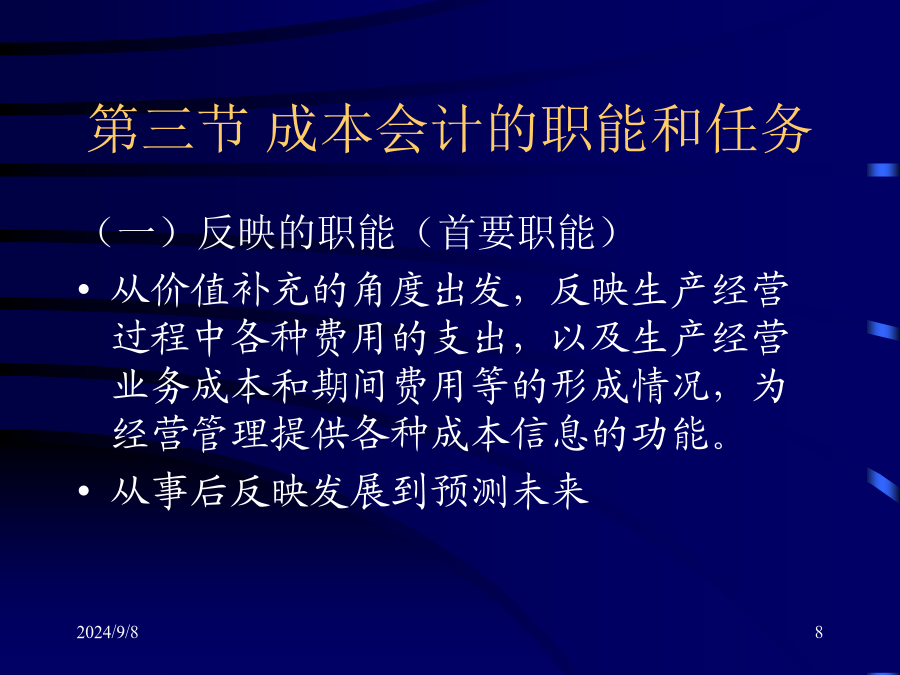 第三节 成本会计的职能和任务

（一）反映的职能（首要职能）

• 从价值补充的角度出发，反映生产经营过程中各种费用的支出，以及生产经营业务成本和期间费用等的形成情况，为经营管理提供各种成本信息的功能。

• 从事后反映发展到预测未来

2024/9/8

8